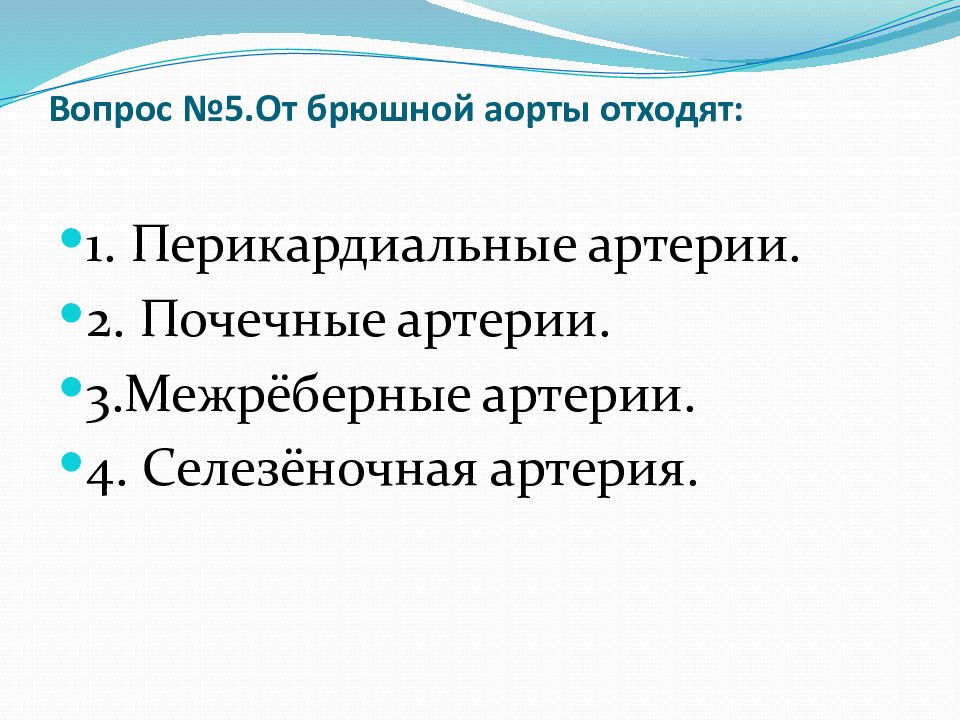 Вопрос №5.От брюшной аорты отходят:

1. Перикардиальные артерии.
2. Почечные артерии.
3.Межрёберные артерии.
4. Селезёночная артерия.